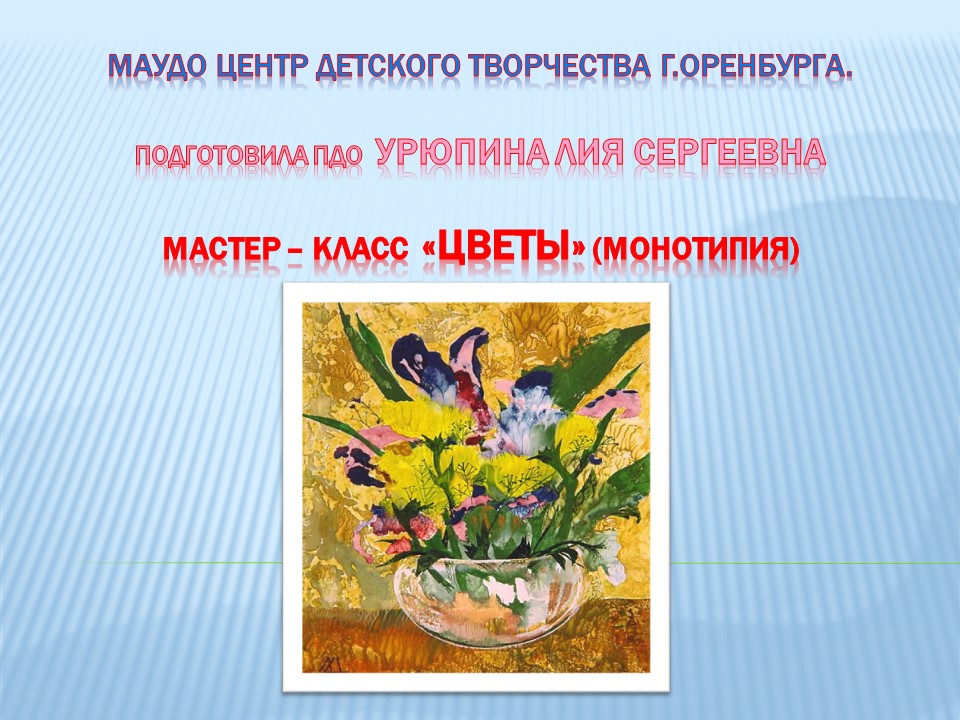 МАУДО ЦЕНТР ДЕТСКОГО ТВОРЧЕСТВА Г.ОРЕНБУРГА.

ПОДГОТОВИЛА ПДО УРЮПИНА ЛИЯ СЕРГЕЕВНА

МАСТЕР – КЛАСС «ЦВЕТЫ» (МОНОТИПИЯ)